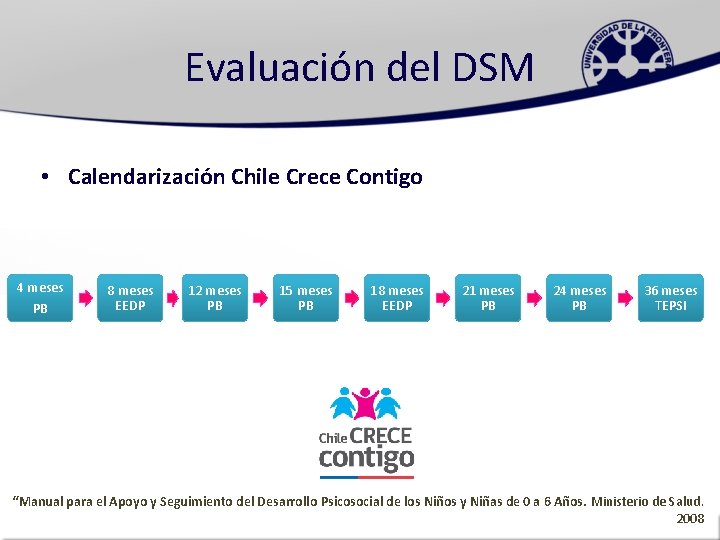 Evaluación del DSM

UNIVERSIDAD DE LA FRONTERA

• Calendarización Chile Crece Contigo

4 meses PB

8 meses EEDP

12 meses PB

15 meses PB

18 meses EEDP

21 meses PB

24 meses PB

36 meses TEPSI

Chile CRECE contigo

"Manual para el Apoyo y Seguimiento del Desarrollo Psicosocial de los Niños y Niñas de 0 a 6 Años. Ministerio de Salud. 2008